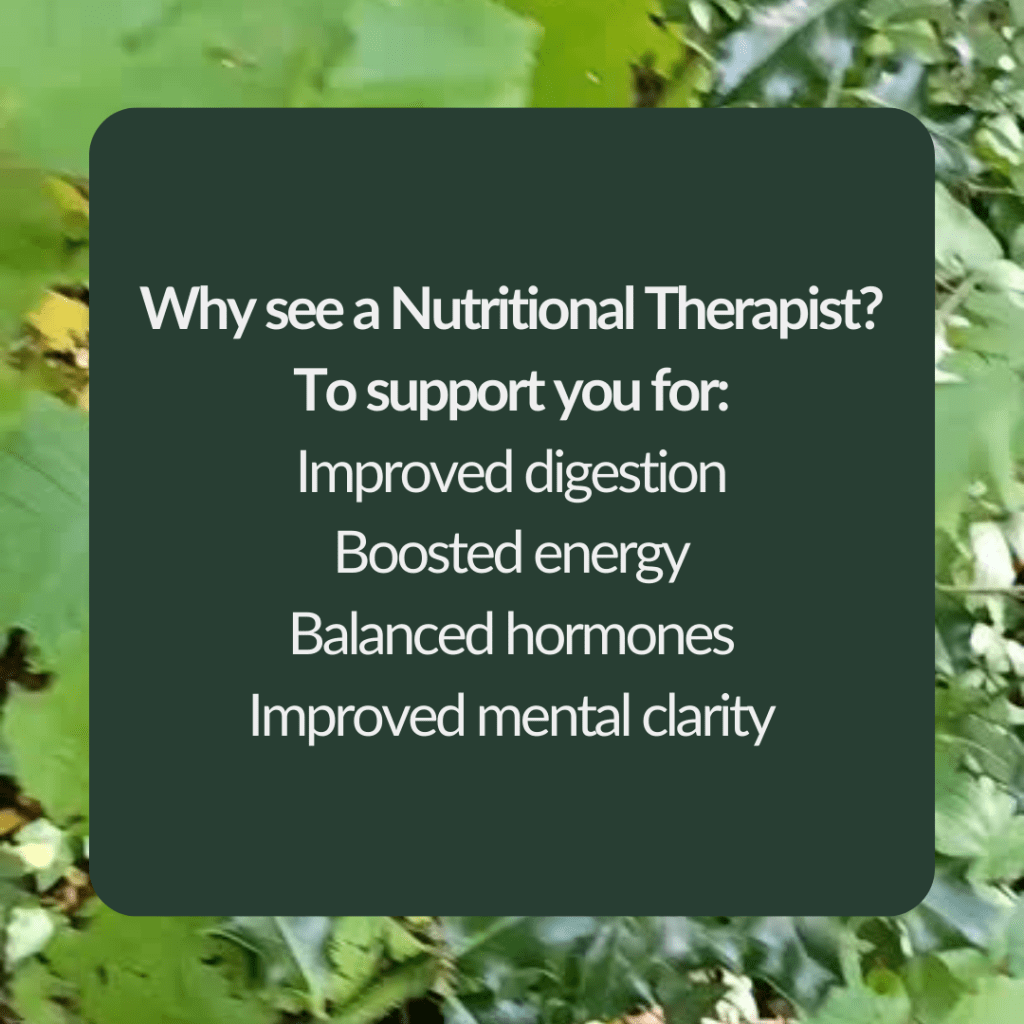 Why see a Nutritional Therapist?
To support you for:
Improved digestion
Boosted energy
Balanced hormones
Improved mental clarity